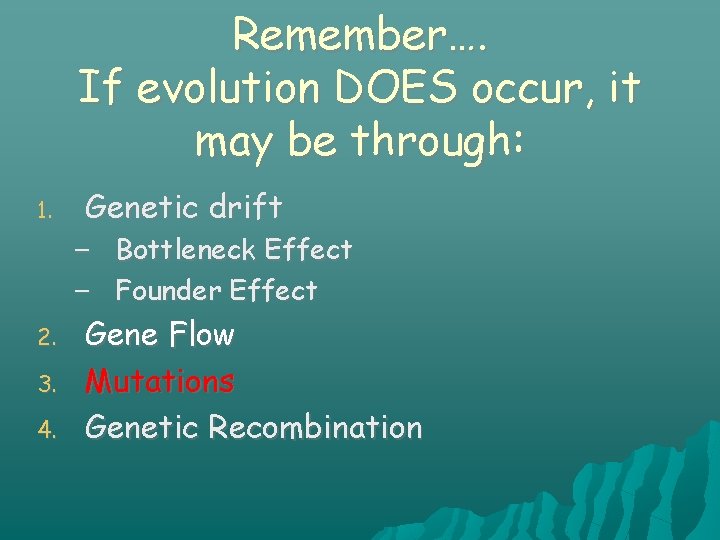 Remember….
If evolution DOES occur, it may be through:

1. Genetic drift
– Bottleneck Effect
– Founder Effect
2. Gene Flow
3. Mutations
4. Genetic Recombination